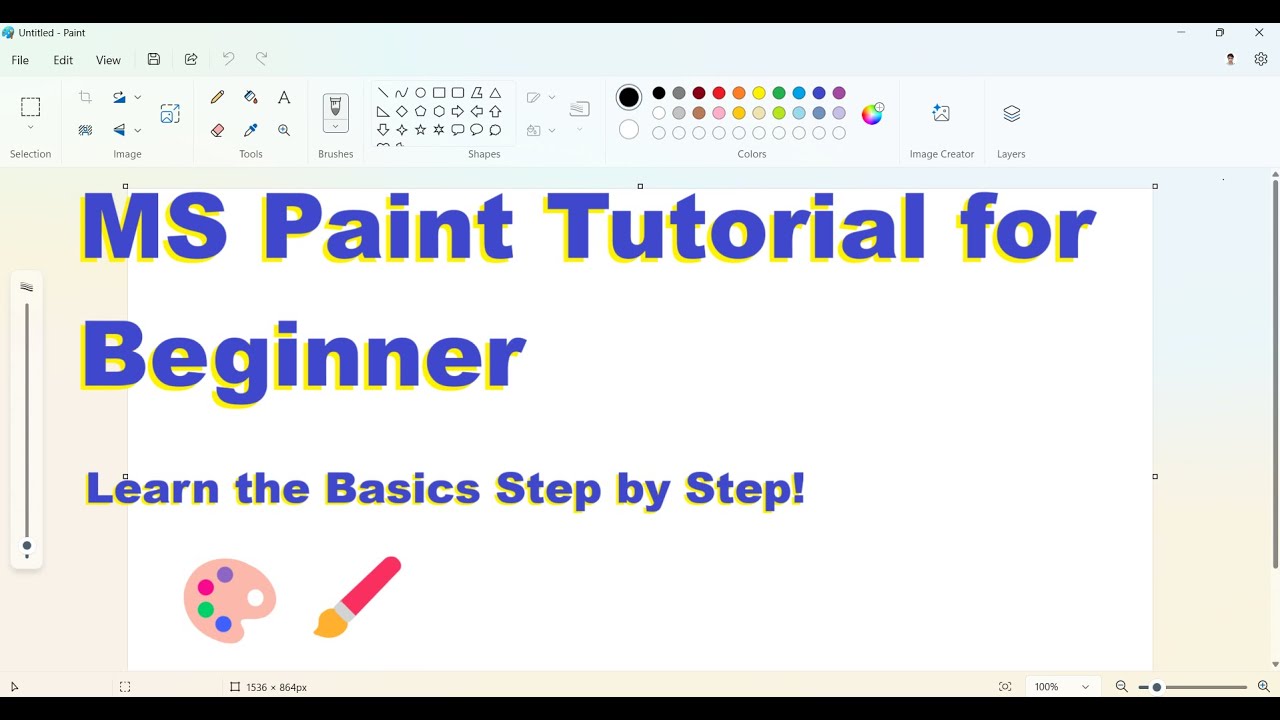 Untitled - Paint

File Edit View

Selection

Image

Tools

Brushes

Shapes

Colors

Image Creator

Layers

MS Paint Tutorial for Beginner

Learn the Basics Step by Step!

1536 × 864px

100%